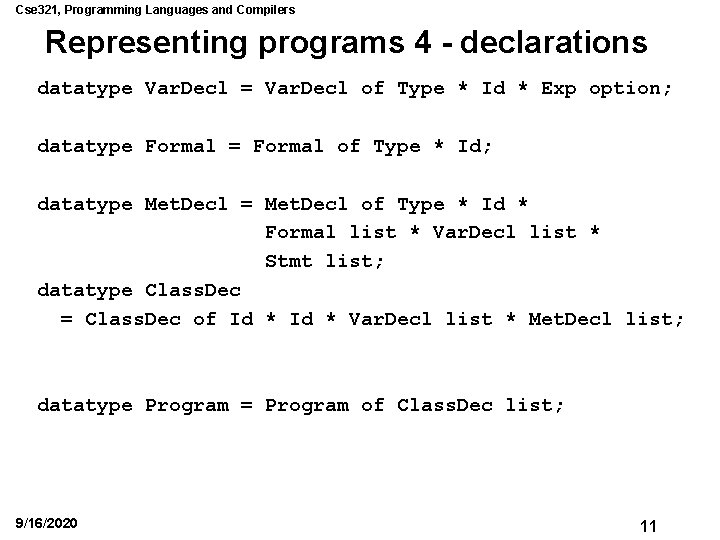 Cse321, Programming Languages and Compilers

Representing programs 4 - declarations

datatype VarDecl = VarDecl of Type * Id * Exp option;

datatype Formal = Formal of Type * Id;

datatype MetDecl = MetDecl of Type * Id *
                   Formal list * VarDecl list *
                   Stmt list;
datatype ClassDec
  = ClassDec of Id * Id * VarDecl list * MetDecl list;

datatype Program = Program of ClassDec list;

9/16/2020

11